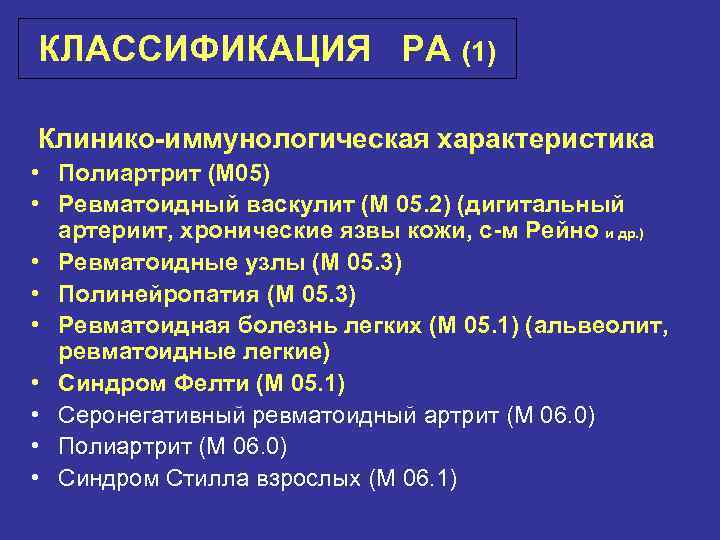 КЛАССИФИКАЦИЯ РА (1)

Клинико-иммунологическая характеристика

• Полиартрит (М05)
• Ревматоидный васкулит (М 05.2) (дигитальный артериит, хронические язвы кожи, с-м Рейно и др.)
• Ревматоидные узлы (М 05.3)
• Полинейропатия (М 05.3)
• Ревматоидная болезнь легких (М 05.1) (альвеолит, ревматоидные легкие)
• Синдром Фелти (М 05.1)
• Серонегативный ревматоидный артрит (М 06.0)
• Полиартрит (М 06.0)
• Синдром Стилла взрослых (М 06.1)